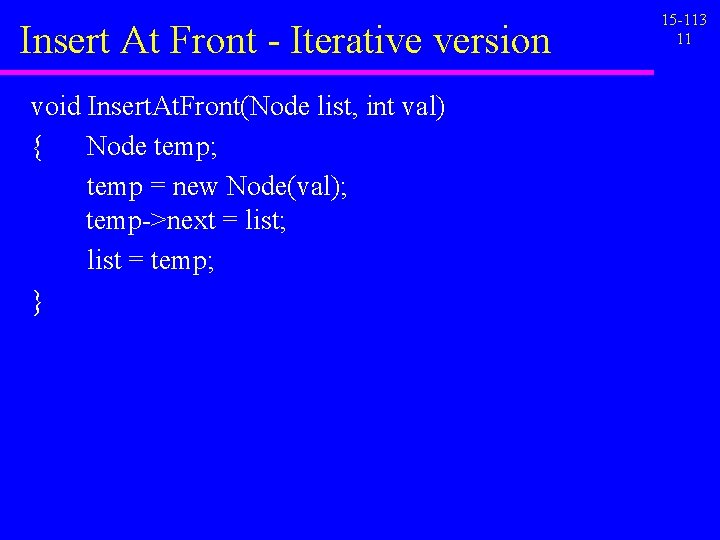 Insert At Front - Iterative version

15-113
11

void InsertAtFront(Node list, int val)
{ Node temp;
temp = new Node(val);
temp->next = list;
list = temp;
}